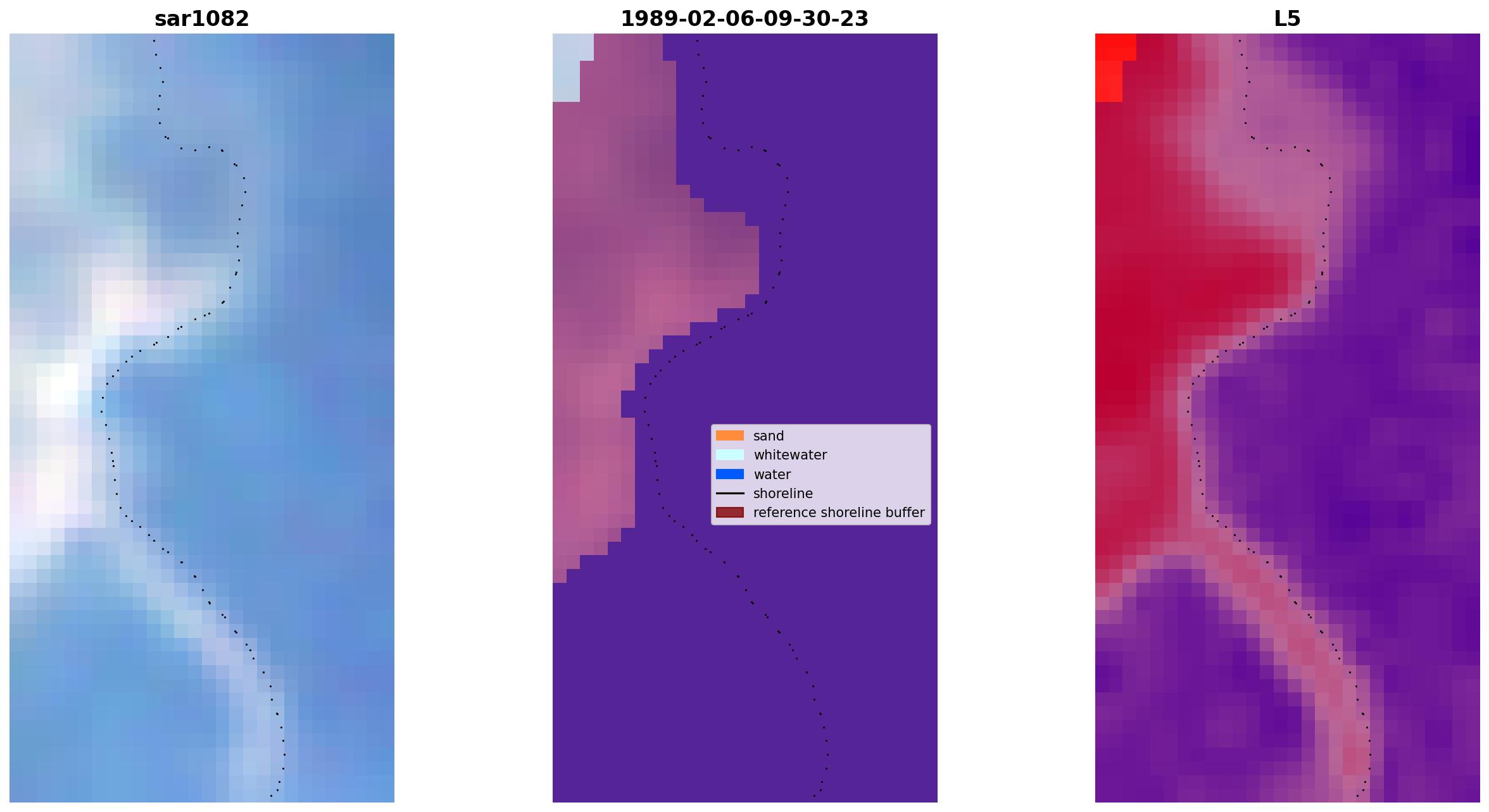 sar1082

1989-02-06-09-30-23

sand
whitewater
water
shoreline
reference shoreline buffer

L5